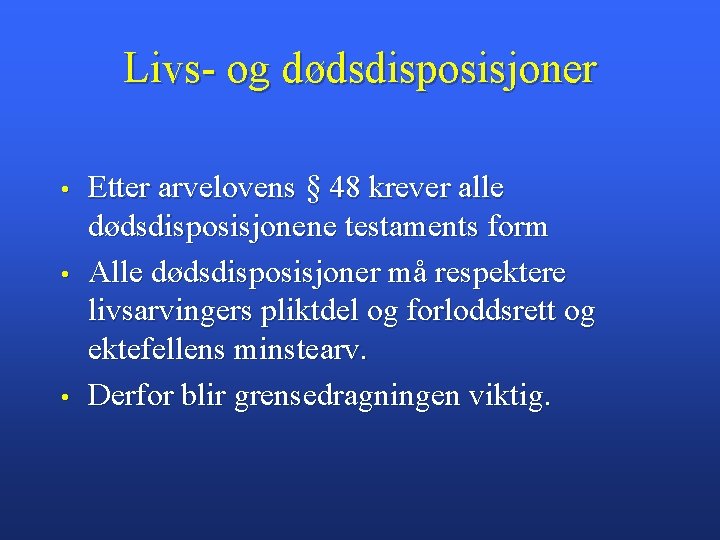 Livs- og dødsdisposisjoner

• Etter arvelovens § 48 krever alle dødsdisposisjonene testaments form

• Alle dødsdisposisjoner må respektere livsarvingers pliktdel og forloddsrett og ektefellens minstearv.

• Derfor blir grensedragningen viktig.